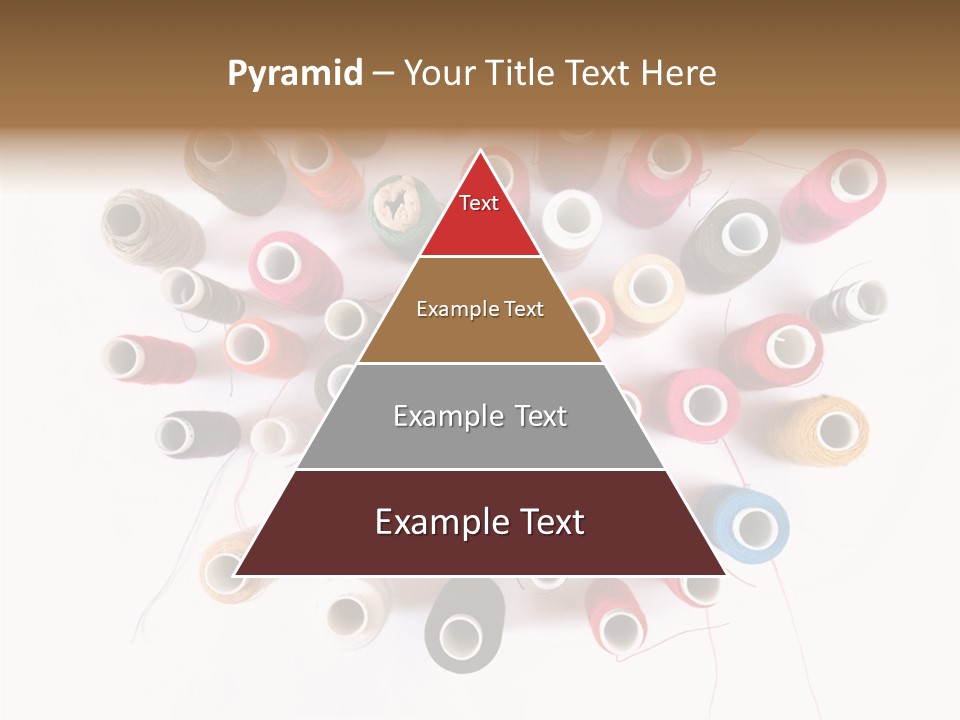 Pyramid – Your Title Text Here

Text

Example Text

Example Text

Example Text